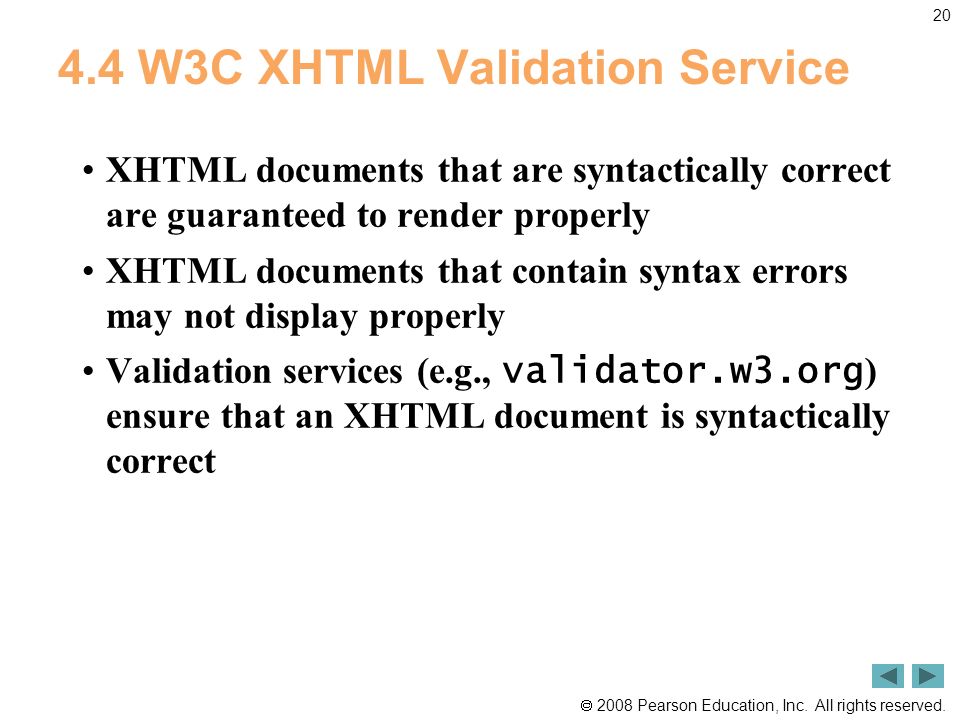 20

4.4 W3C XHTML Validation Service

• XHTML documents that are syntactically correct are guaranteed to render properly

• XHTML documents that contain syntax errors may not display properly

• Validation services (e.g., validator.w3.org) ensure that an XHTML document is syntactically correct

© 2008 Pearson Education, Inc. All rights reserved.